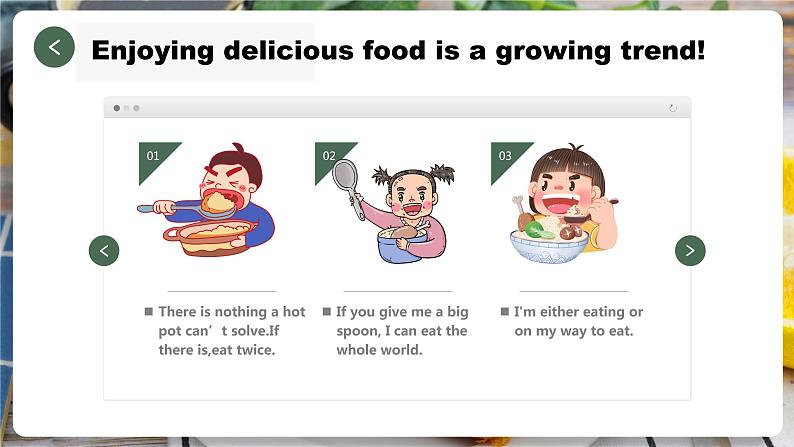 Enjoying delicious food is a growing trend!

01

02

03

There is nothing a hot pot can’t solve.If there is,eat twice.

If you give me a big spoon, I can eat the whole world.

I'm either eating or on my way to eat.